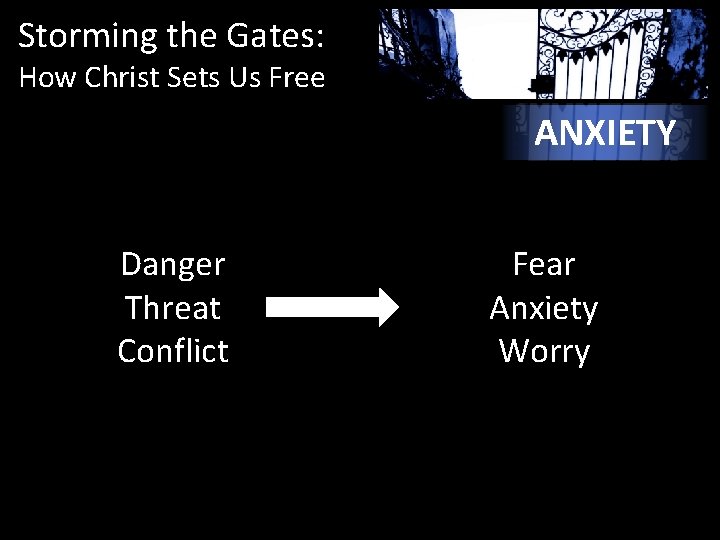 Storming the Gates:
How Christ Sets Us Free

ANXIETY

Danger
Threat
Conflict

Fear
Anxiety
Worry